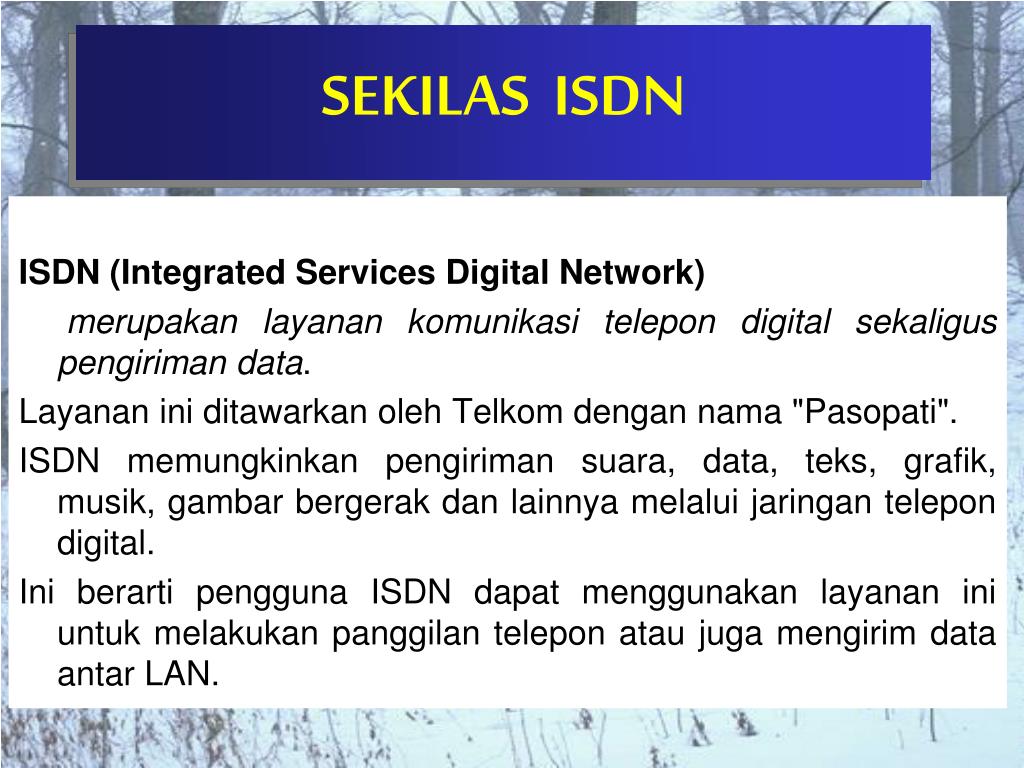 SEKILAS ISDN

ISDN (Integrated Services Digital Network)

merupakan layanan komunikasi telepon digital sekaligus pengiriman data.

Layanan ini ditawarkan oleh Telkom dengan nama "Pasopati".

ISDN memungkinkan pengiriman suara, data, teks, grafik, musik, gambar bergerak dan lainnya melalui jaringan telepon digital.

Ini berarti pengguna ISDN dapat menggunakan layanan ini untuk melakukan panggilan telepon atau juga mengirim data antar LAN.